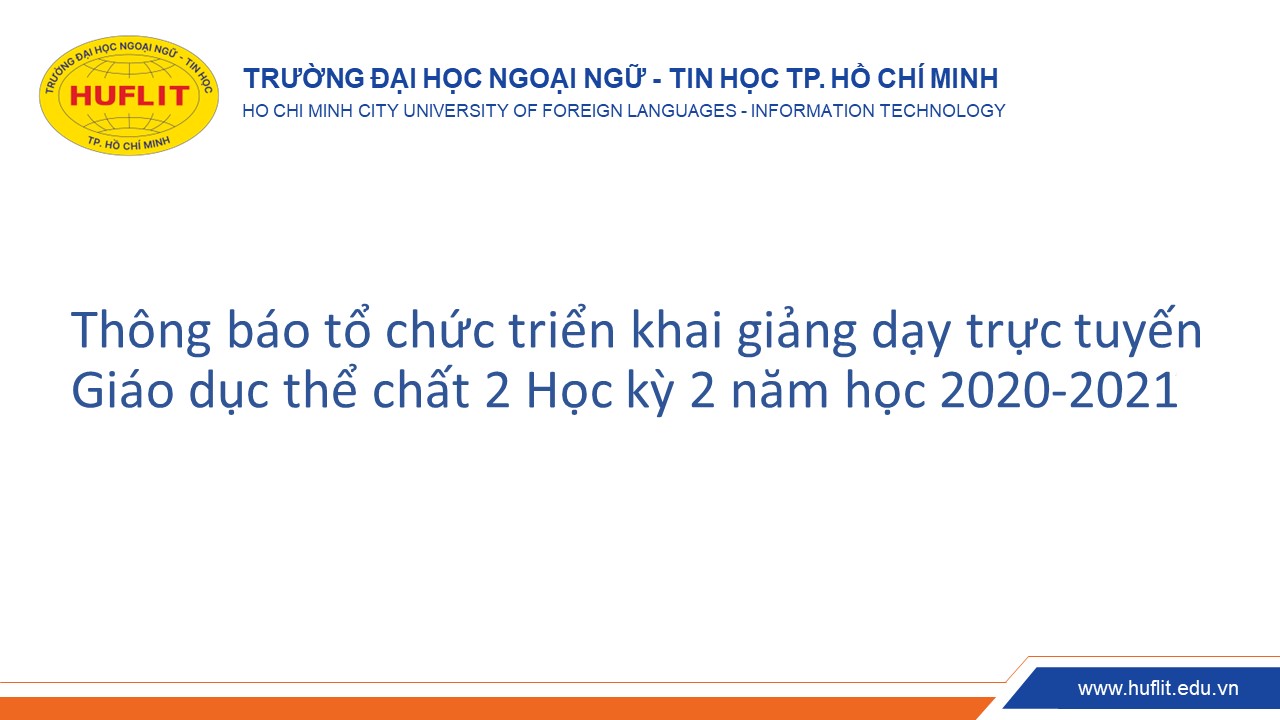 TRƯỜNG ĐẠI HỌC NGOẠI NGỮ - TIN HỌC
HUFLIT
TP. HỒ CHÍ MINH

TRƯỜNG ĐẠI HỌC NGOẠI NGỮ - TIN HỌC TP. HỒ CHÍ MINH
HO CHI MINH CITY UNIVERSITY OF FOREIGN LANGUAGES - INFORMATION TECHNOLOGY

Thông báo tổ chức triển khai giảng dạy trực tuyến Giáo dục thể chất 2 Học kỳ 2 năm học 2020-2021

www.huflit.edu.vn